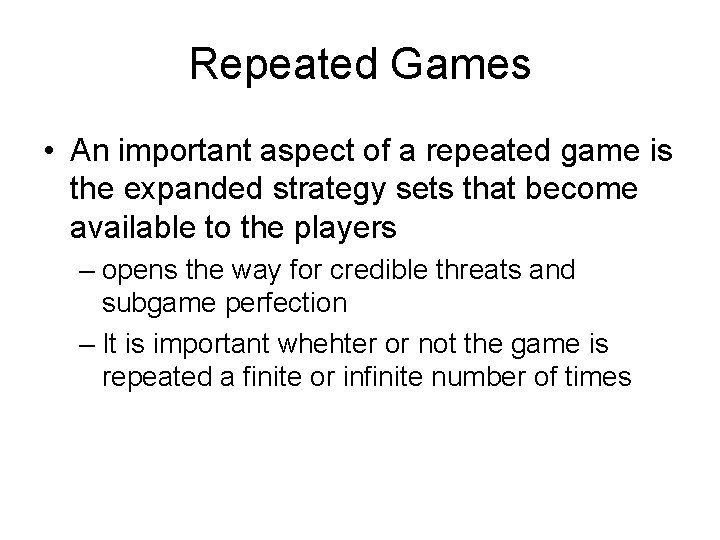 Repeated Games

• An important aspect of a repeated game is the expanded strategy sets that become available to the players

– opens the way for credible threats and subgame perfection

– It is important whehter or not the game is repeated a finite or infinite number of times